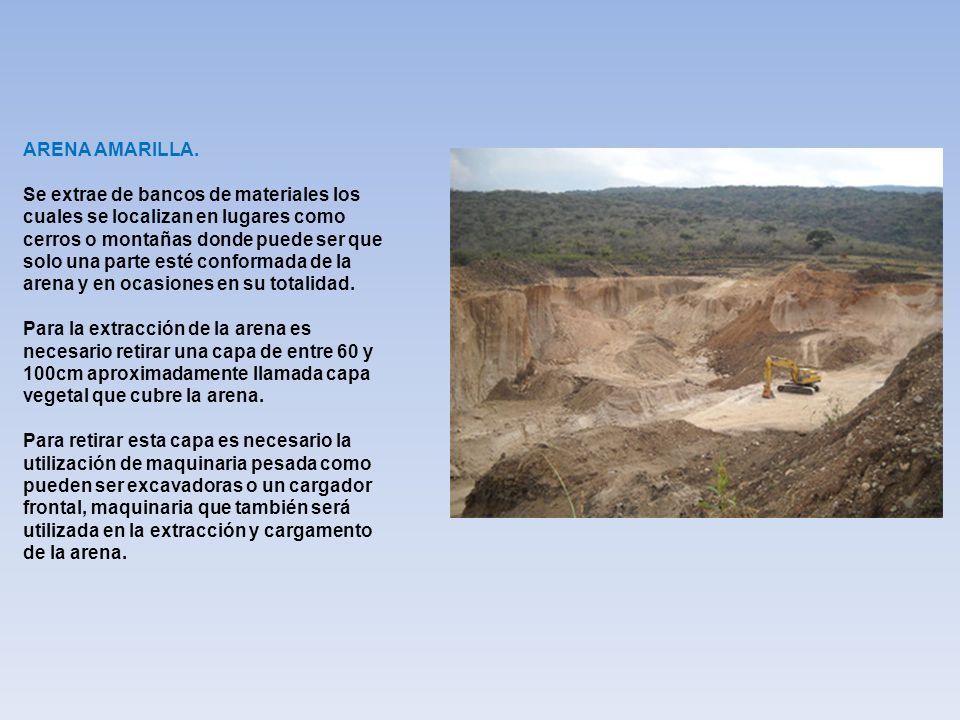 ARENA AMARILLA.

Se extrae de bancos de materiales los cuales se localizan en lugares como cerros o montañas donde puede ser que solo una parte esté conformada de la arena y en ocasiones en su totalidad.

Para la extracción de la arena es necesario retirar una capa de entre 60 y 100cm aproximadamente llamada capa vegetal que cubre la arena.

Para retirar esta capa es necesario la utilización de maquinaria pesada como pueden ser excavadoras o un cargador frontal, maquinaria que también será utilizada en la extracción y cargamento de la arena.